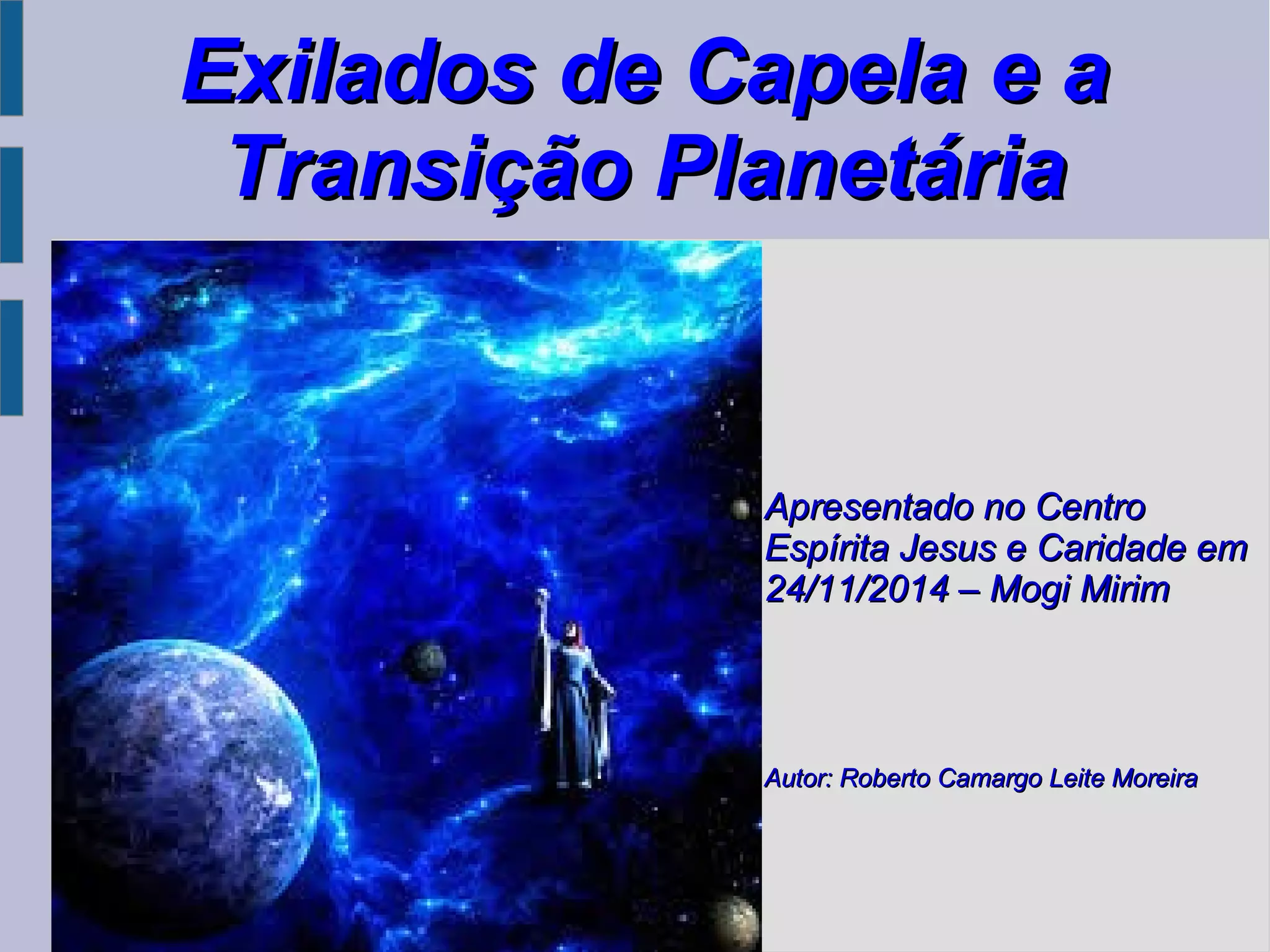 Exilados de Capela e a Transição Planetária

Apresentado no Centro Espírita Jesus e Caridade em 24/11/2014 – Mogi Mirim

Autor: Roberto Camargo Leite Moreira